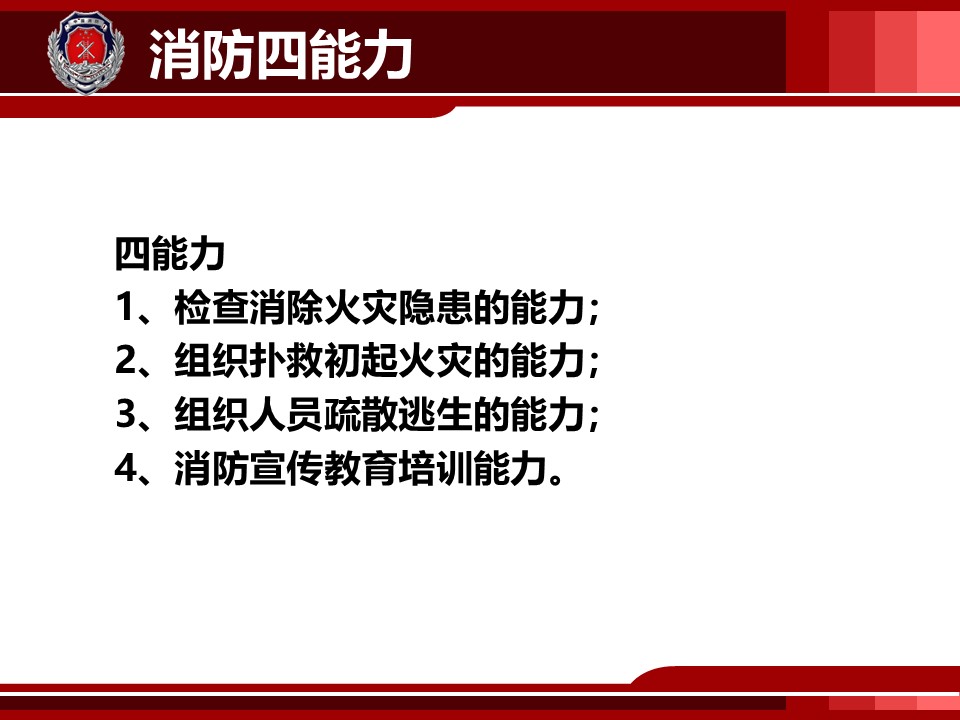 消防四能力

四能力
1、检查消除火灾隐患的能力；
2、组织扑救初起火灾的能力；
3、组织人员疏散逃生的能力；
4、消防宣传教育培训能力。